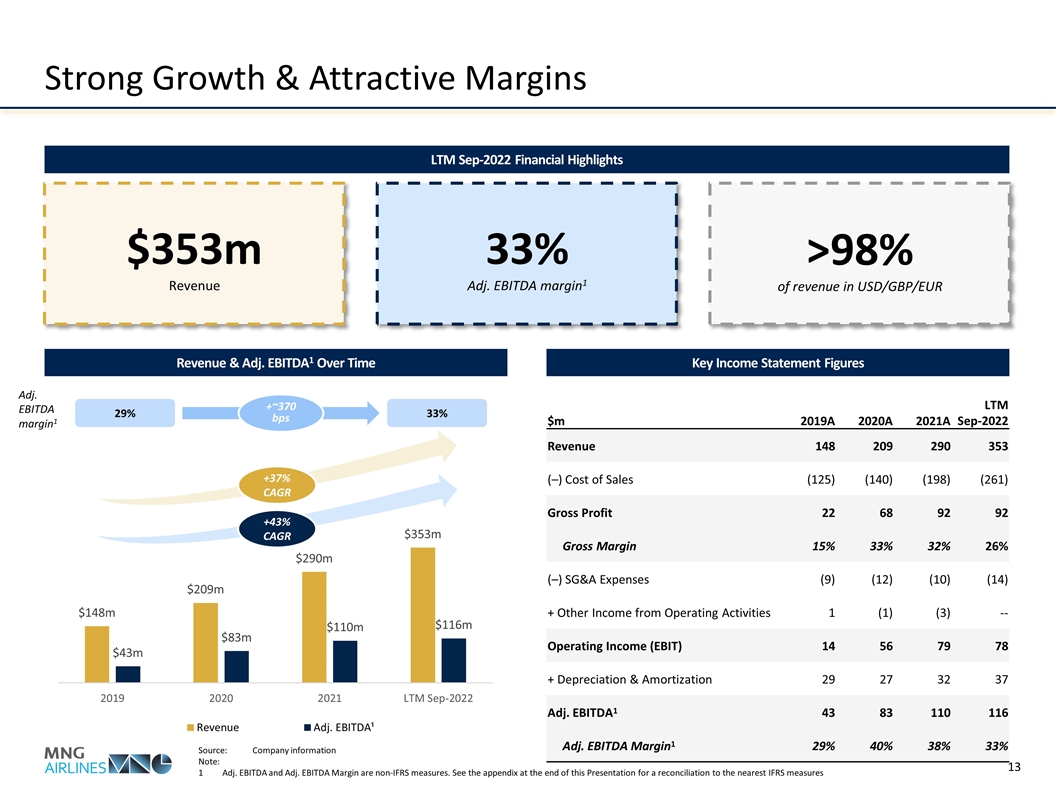 Strong Growth & Attractive Margins

LTM Sep-2022 Financial Highlights

$353m
Revenue

33%
Adj. EBITDA margin$^1$

>98%
of revenue in USD/GBP/EUR

Revenue & Adj. EBITDA$^1$ Over Time

Adj. EBITDA margin$^1$

29%

+~370 bps

33%

+37% CAGR

+43% CAGR

$148m

$43m

$209m

$83m

$290m

$110m

$353m

$116m

2019

2020

2021

LTM Sep-2022

Revenue

Adj. EBITDA$^1$

Key Income Statement Figures

| $m | 2019A | 2020A | 2021A | LTM Sep-2022 |
|---|---|---|---|---|
| Revenue | 148 | 209 | 290 | 353 |
| (–) Cost of Sales | (125) | (140) | (198) | (261) |
| Gross Profit | 22 | 68 | 92 | 92 |
| Gross Margin | 15% | 33% | 32% | 26% |
| (–) SG&A Expenses | (9) | (12) | (10) | (14) |
| + Other Income from Operating Activities | 1 | (1) | (3) | -- |
| Operating Income (EBIT) | 14 | 56 | 79 | 78 |
| + Depreciation & Amortization | 29 | 27 | 32 | 37 |
| Adj. EBITDA$^1$ | 43 | 83 | 110 | 116 |
| Adj. EBITDA Margin$^1$ | 29% | 40% | 38% | 33% |

MNG AIRLINES

Source: Company information
Note:
1 Adj. EBITDA and Adj. EBITDA Margin are non-IFRS measures. See the appendix at the end of this Presentation for a reconciliation to the nearest IFRS measures

13